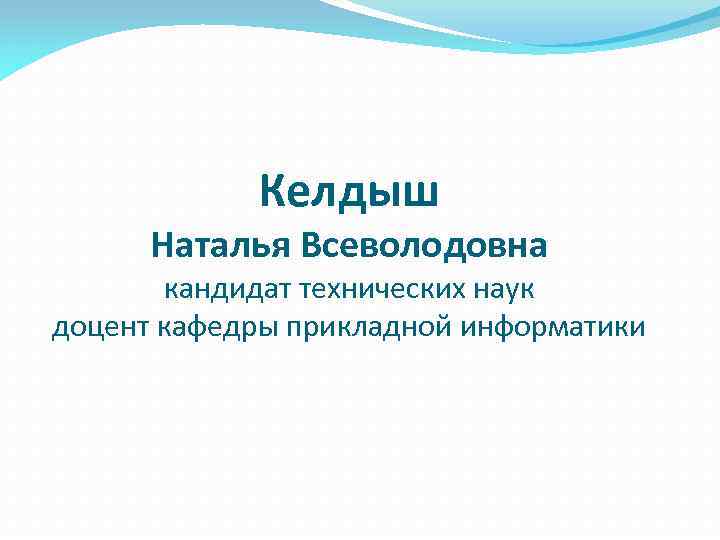 Келдыш
Наталья Всеволодовна
кандидат технических наук
доцент кафедры прикладной информатики